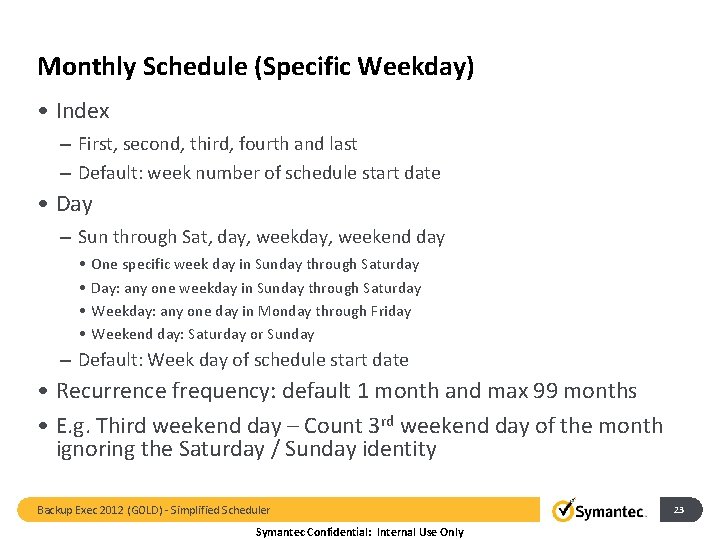 Monthly Schedule (Specific Weekday)

• Index
– First, second, third, fourth and last
– Default: week number of schedule start date

• Day
– Sun through Sat, day, weekday, weekend day
• One specific week day in Sunday through Saturday
• Day: any one weekday in Sunday through Saturday
• Weekday: any one day in Monday through Friday
• Weekend day: Saturday or Sunday
– Default: Week day of schedule start date

• Recurrence frequency: default 1 month and max 99 months

• E.g. Third weekend day – Count 3$^{rd}$ weekend day of the month ignoring the Saturday / Sunday identity

Backup Exec 2012 (GOLD) - Simplified Scheduler

Symantec.

23

Symantec Confidential: Internal Use Only